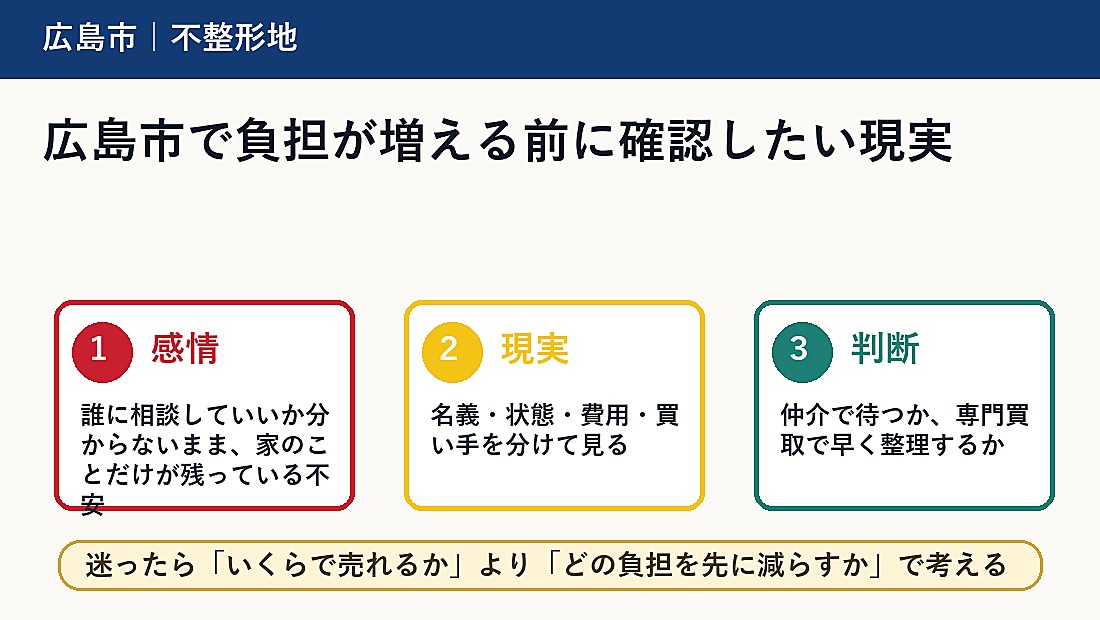 広島市｜不整形地

広島市で負担が増える前に確認したい現実

1 感情

誰に相談していいか分からないまま、家のことだけが残っている不安

2 現実

名義・状態・費用・買い手を分けて見る

3 判断

仲介で待つか、専門買取で早く整理するか

迷ったら「いくらで売れるか」より「どの負担を先に減らすか」で考える